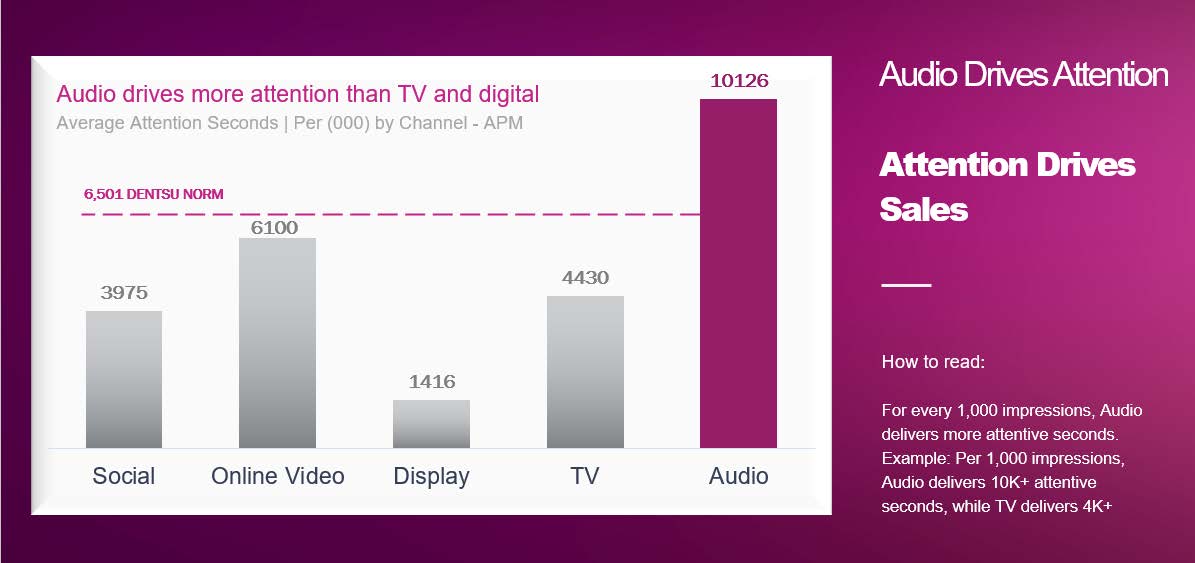 Audio drives more attention than TV and digital
Average Attention Seconds | Per (000) by Channel - APM

6,501 DENTSU NORM

3975
6100
1416
4430
10126

Social
Online Video
Display
TV
Audio

Audio Drives Attention

Attention Drives Sales

How to read:

For every 1,000 impressions, Audio delivers more attentive seconds. Example: Per 1,000 impressions, Audio delivers 10K+ attentive seconds, while TV delivers 4K+